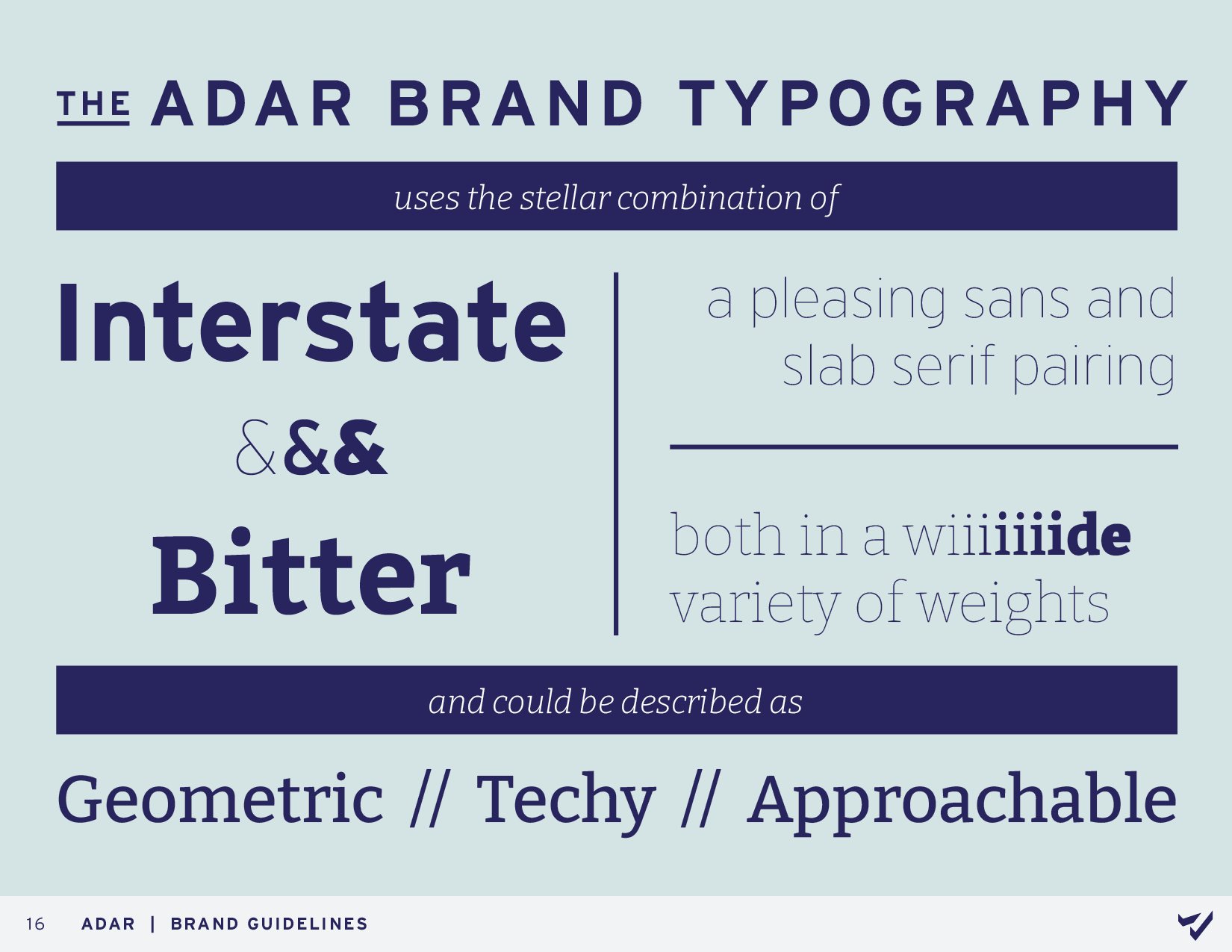 THE ADAR BRAND TYPOGRAPHY

uses the stellar combination of

Interstate

&&&

Bitter

a pleasing sans and slab serif pairing

both in a wiiiiiiide variety of weights

and could be described as

Geometric // Techy // Approachable

16 ADAR | BRAND GUIDELINES